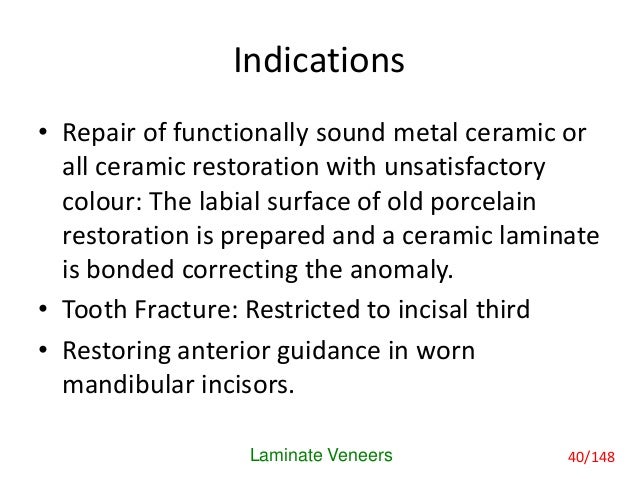 Indications

• Repair of functionally sound metal ceramic or all ceramic restoration with unsatisfactory colour: The labial surface of old porcelain restoration is prepared and a ceramic laminate is bonded correcting the anomaly.
• Tooth Fracture: Restricted to incisal third
• Restoring anterior guidance in worn mandibular incisors.

Laminate Veneers

40/148